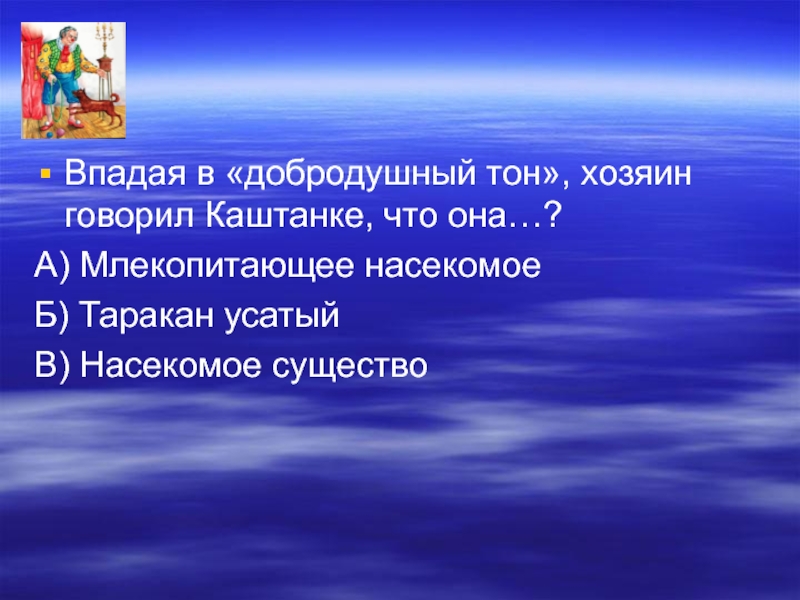 Впадая в «добродушный тон», хозяин говорил Каштанке, что она…?

А) Млекопитающее насекомое

Б) Таракан усатый

В) Насекомое существо